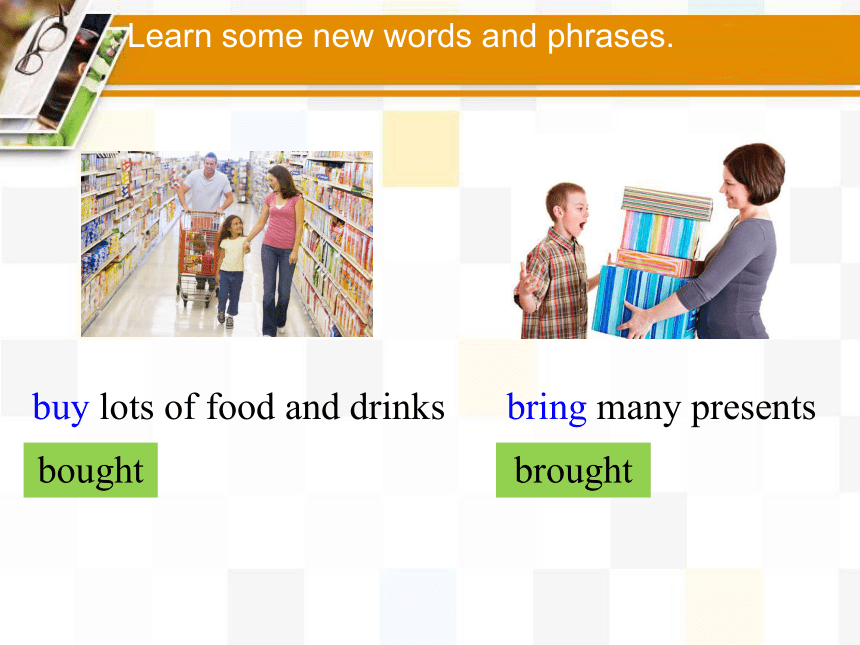 Learn some new words and phrases.

buy lots of food and drinks

bought

bring many presents

brought